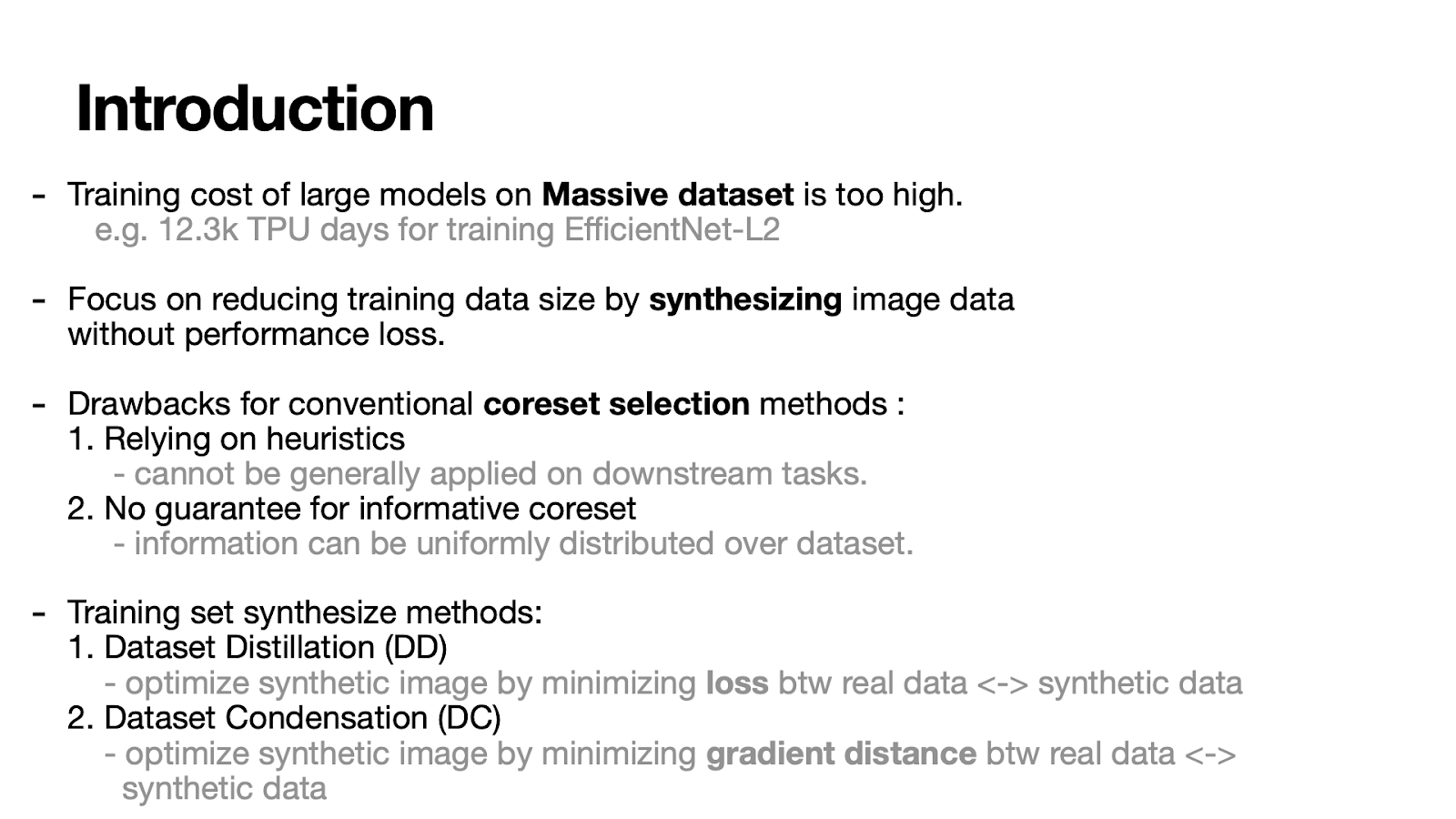 Introduction

- Training cost of large models on Massive dataset is too high.
e.g. 12.3k TPU days for training EfficientNet-L2

- Focus on reducing training data size by synthesizing image data without performance loss.

- Drawbacks for conventional coreset selection methods :
1. Relying on heuristics
- cannot be generally applied on downstream tasks.
2. No guarantee for informative coreset
- information can be uniformly distributed over dataset.

- Training set synthesize methods:
1. Dataset Distillation (DD)
- optimize synthetic image by minimizing loss btw real data <-> synthetic data
2. Dataset Condensation (DC)
- optimize synthetic image by minimizing gradient distance btw real data <-> synthetic data